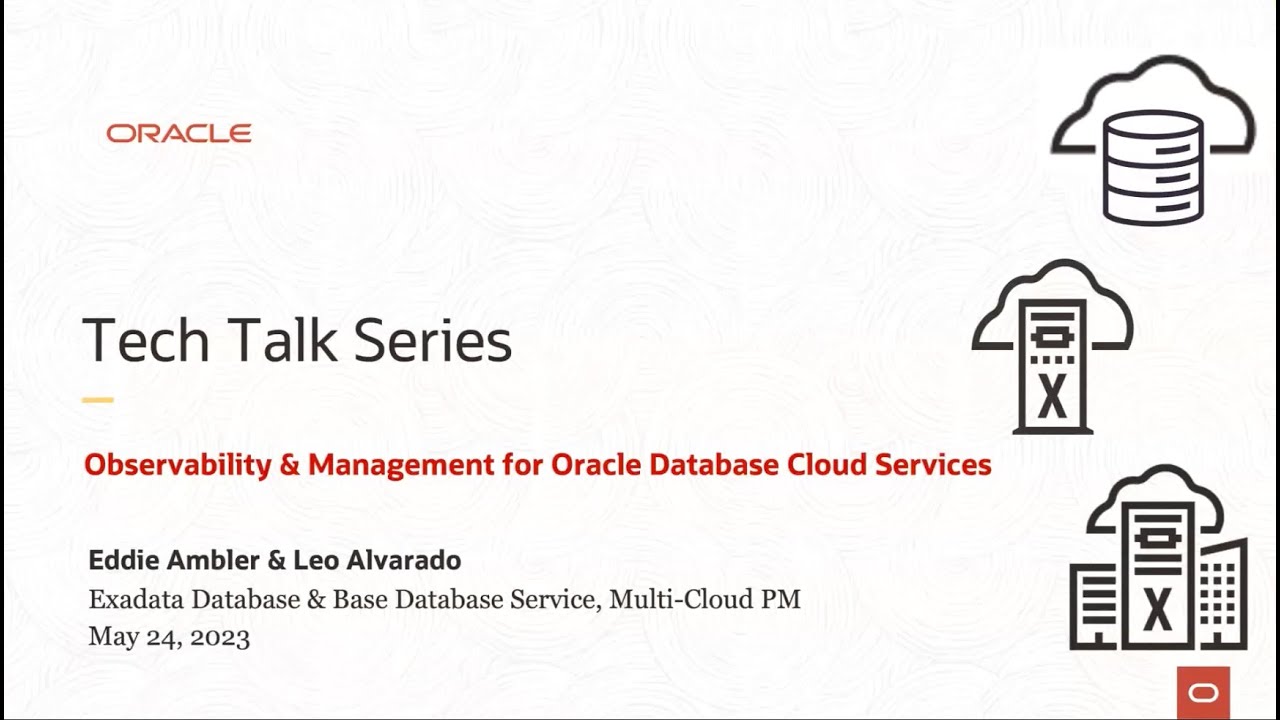 ORACLE

Tech Talk Series

Observability & Management for Oracle Database Cloud Services

Eddie Ambler & Leo Alvarado
Exadata Database & Base Database Service, Multi-Cloud PM
May 24, 2023

X

X